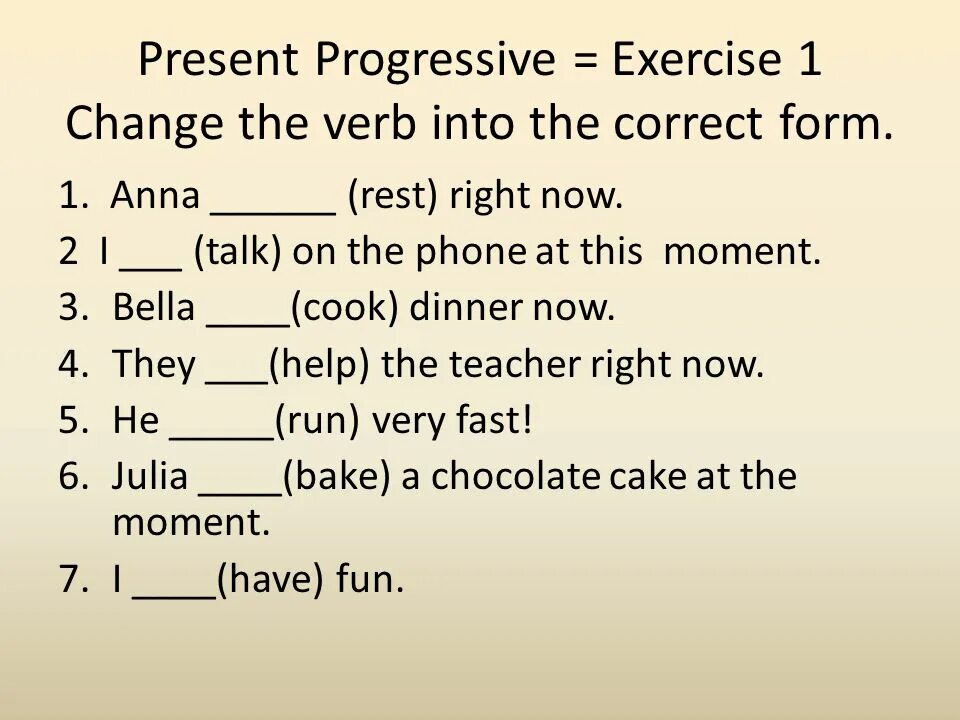 Present Progressive = Exercise 1
Change the verb into the correct form.

1. Anna ______ (rest) right now.
2 I ___ (talk) on the phone at this moment.
3. Bella ____(cook) dinner now.
4. They ___(help) the teacher right now.
5. He _____(run) very fast!
6. Julia ____(bake) a chocolate cake at the moment.
7. I ____(have) fun.